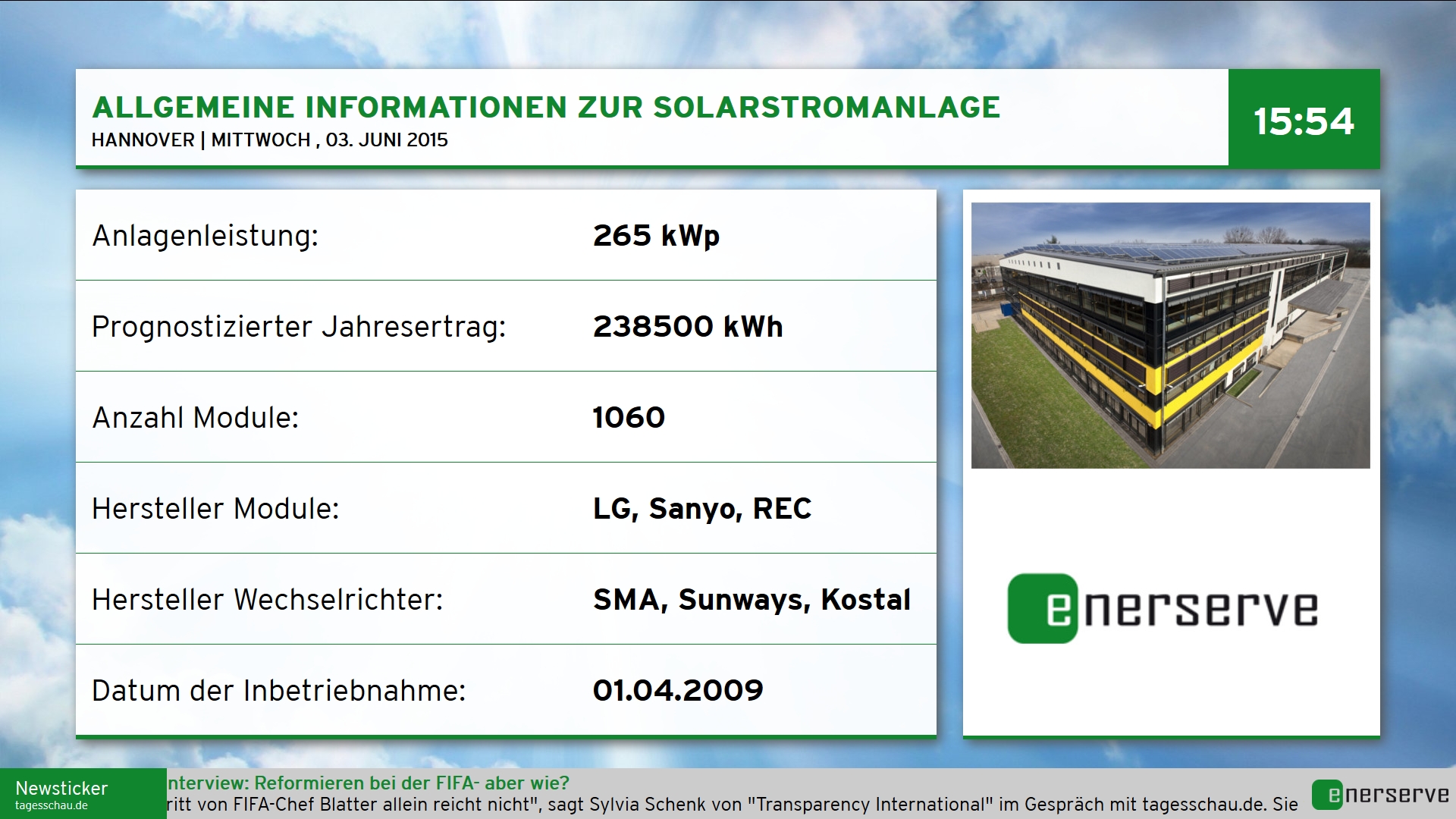 ALLGEMEINE INFORMATIONEN ZUR SOLARSTROMANLAGE
HANNOVER | MITTWOCH , 03. JUNI 2015

15:54

| Anlagenleistung: | 265 kWp |
|---|---|
| Prognostizierter Jahresertrag: | 238500 kWh |
| Anzahl Module: | 1060 |
| Hersteller Module: | LG, Sanyo, REC |
| Hersteller Wechselrichter: | SMA, Sunways, Kostal |
| Datum der Inbetriebnahme: | 01.04.2009 |

enerserve

Newsticker
tagesschau.de

nterview: Reformieren bei der FIFA- aber wie?
ritt von FIFA-Chef Blatter allein reicht nicht", sagt Sylvia Schenk von "Transparency International" im Gespräch mit tagesschau.de. Sie

enerserve